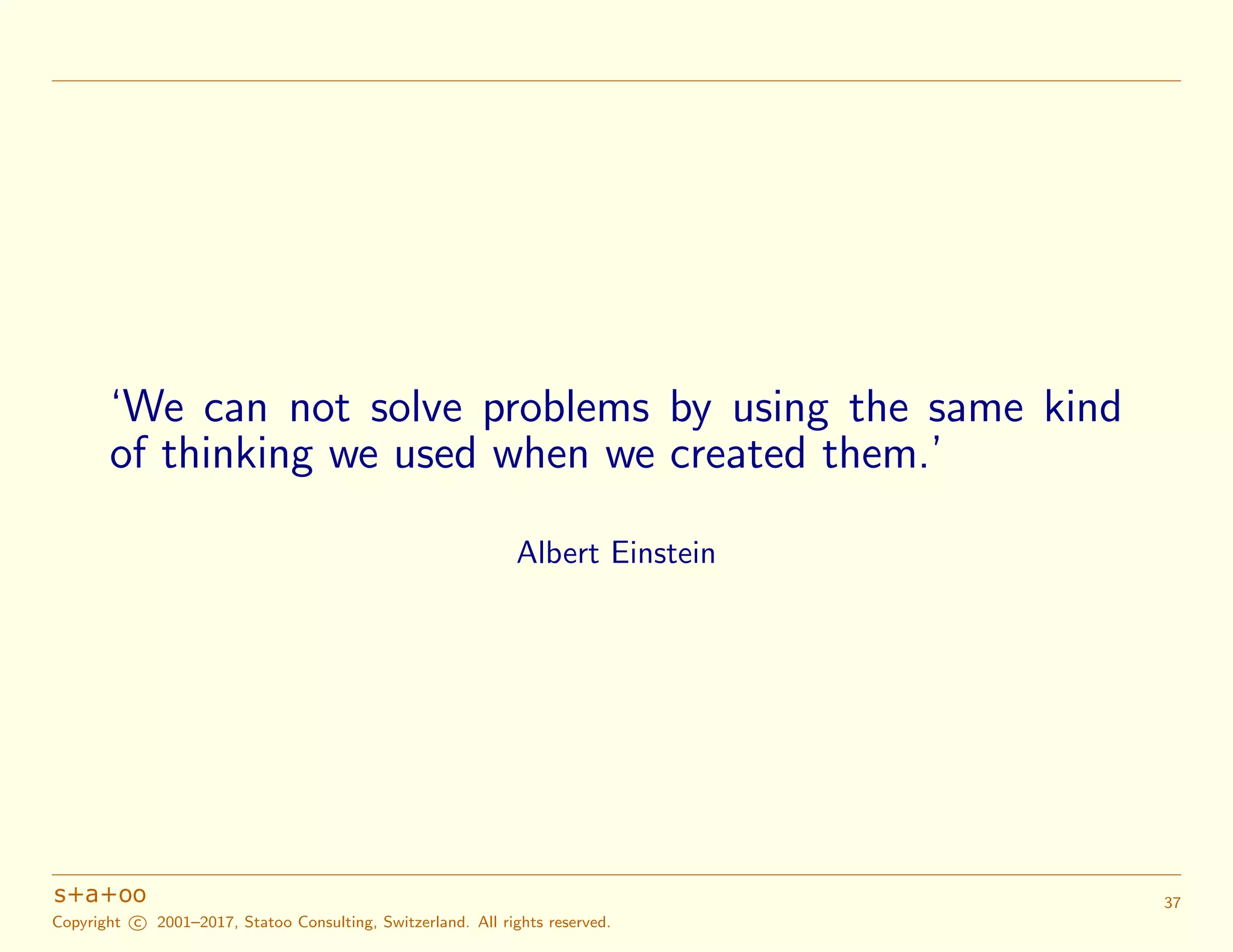 ‘We can not solve problems by using the same kind of thinking we used when we created them.’

Albert Einstein

s+a+oo

Copyright © 2001–2017, Statoo Consulting, Switzerland. All rights reserved.

37